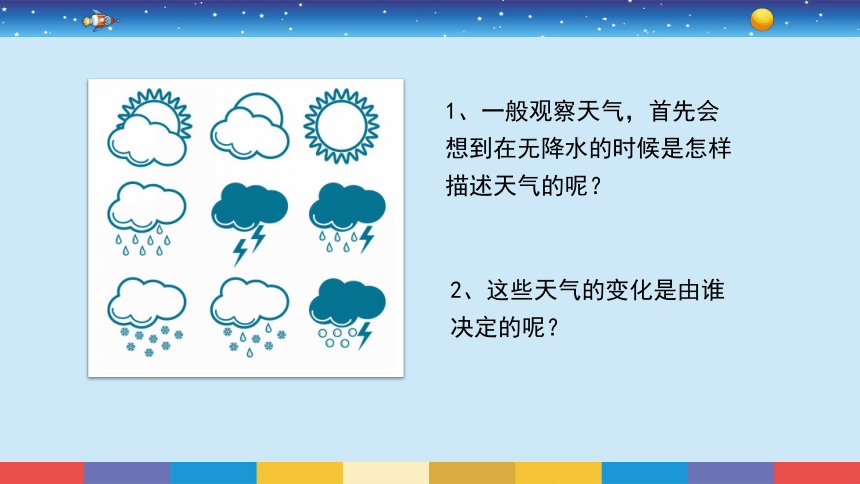 1、一般观察天气，首先会想到在无降水的时候是怎样描述天气的呢？

2、这些天气的变化是由谁决定的呢？